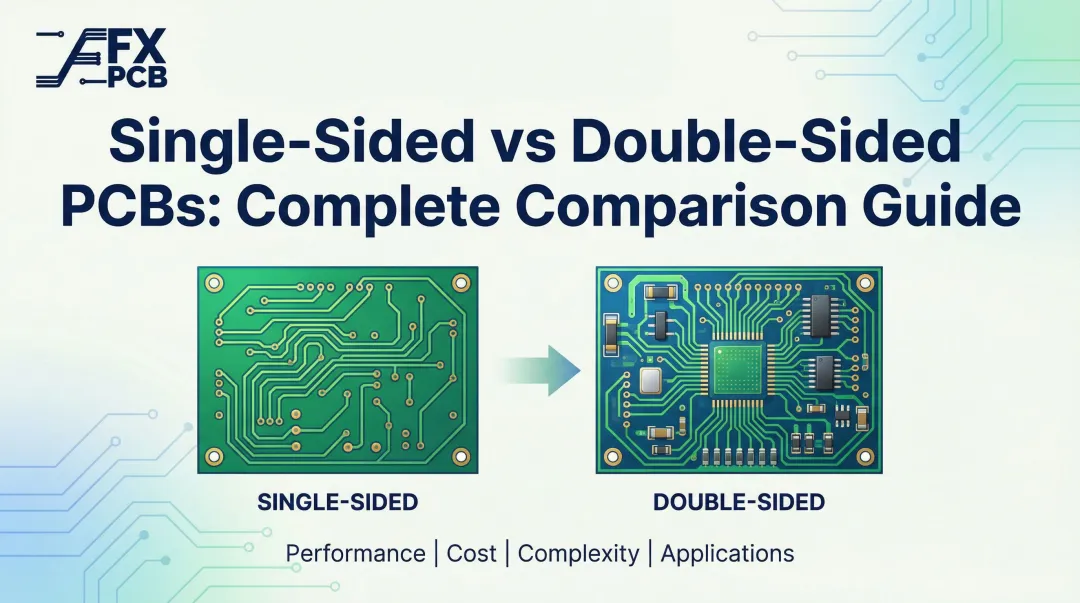 FX PCB

Single-Sided vs Double-Sided PCBs: Complete Comparison Guide

SINGLE-SIDED

DOUBLE-SIDED

Performance | Cost | Complexity | Applications